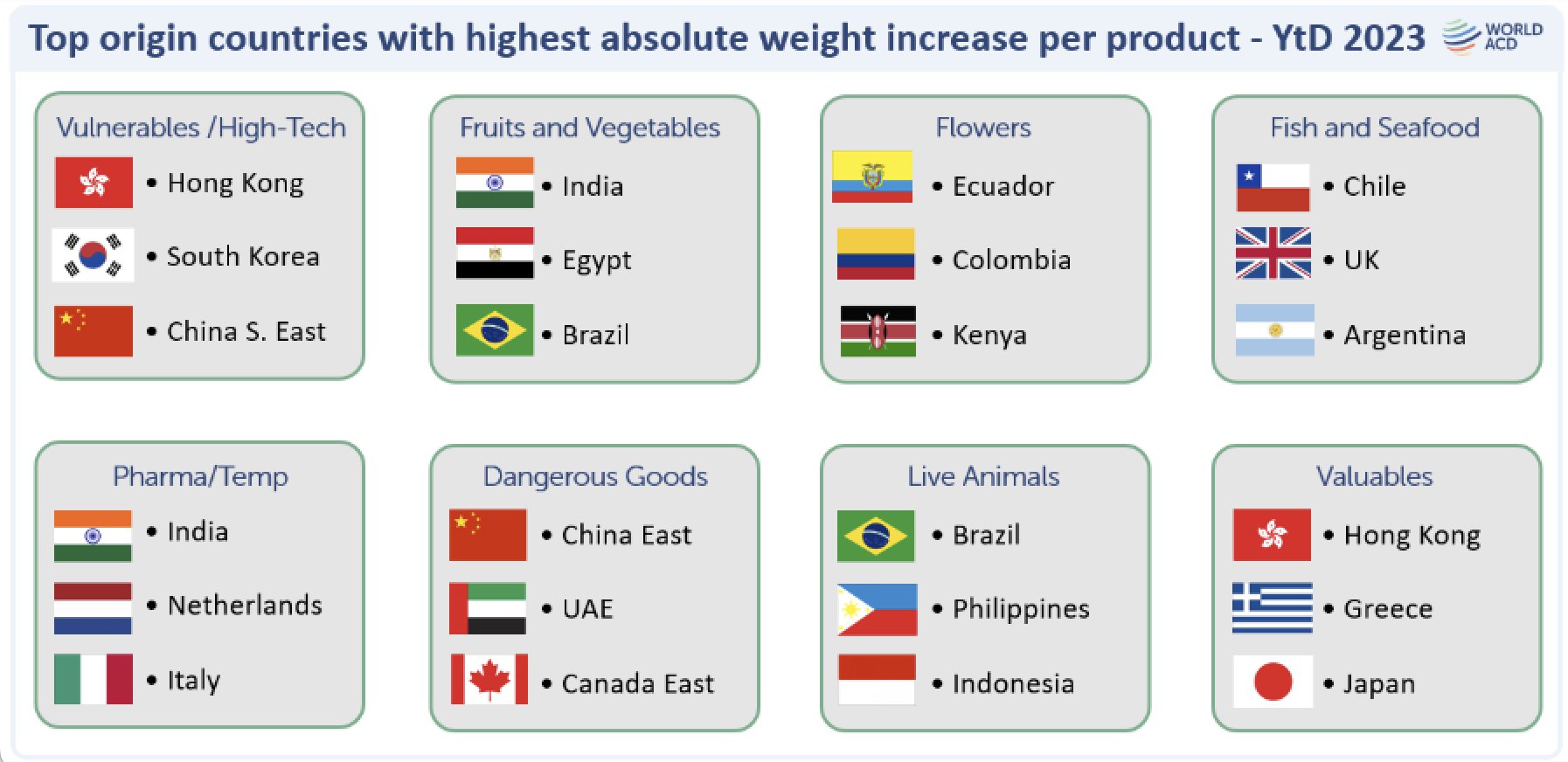 Top origin countries with highest absolute weight increase per product - YtD 2023

WORLD ACD

Vulnerables /High-Tech
• Hong Kong
• South Korea
• China S. East

Fruits and Vegetables
• India
• Egypt
• Brazil

Flowers
• Ecuador
• Colombia
• Kenya

Fish and Seafood
• Chile
• UK
• Argentina

Pharma/Temp
• India
• Netherlands
• Italy

Dangerous Goods
• China East
• UAE
• Canada East

Live Animals
• Brazil
• Philippines
• Indonesia

Valuables
• Hong Kong
• Greece
• Japan